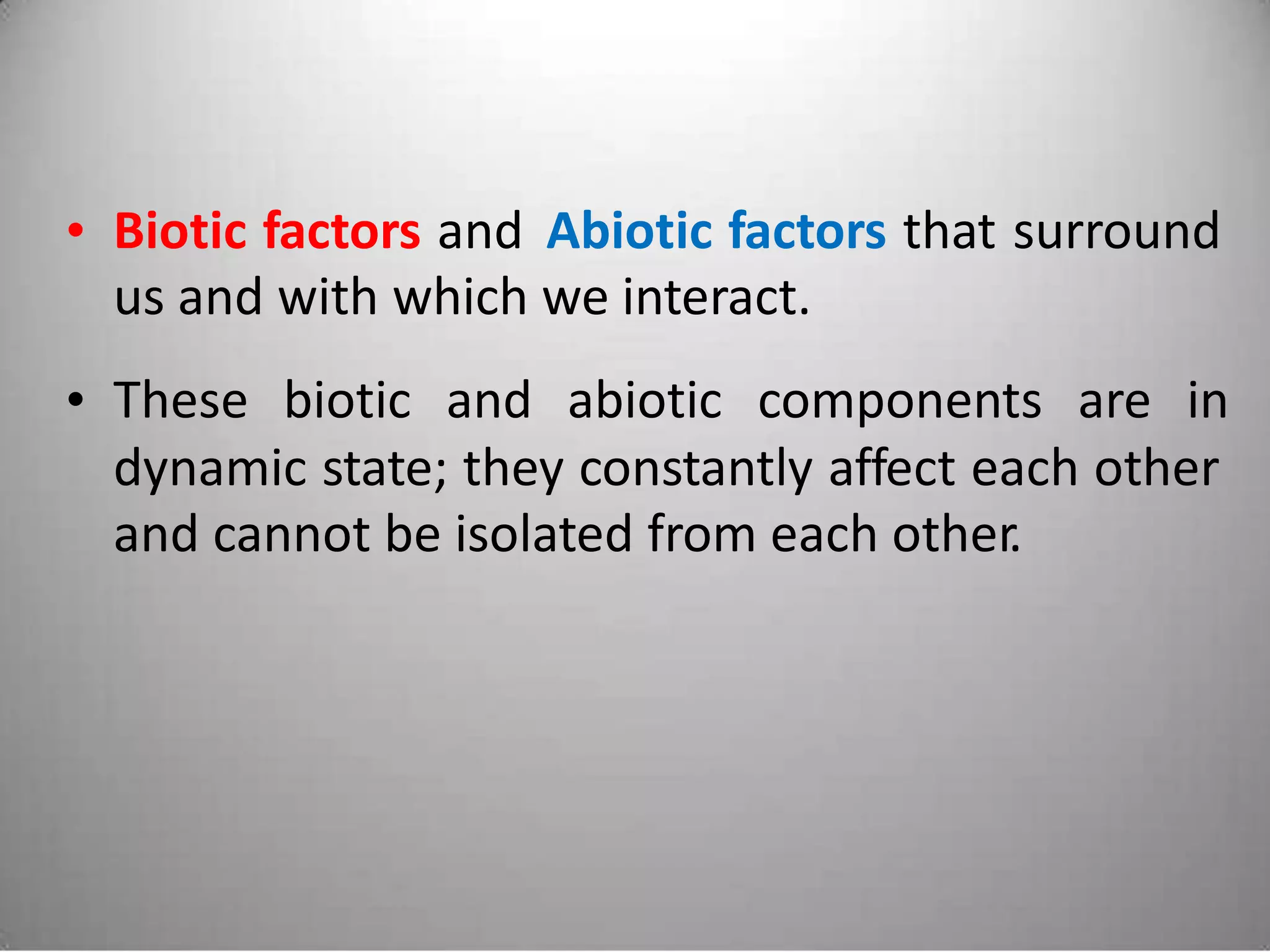 • Biotic factors and Abiotic factors that surround us and with which we interact.

• These biotic and abiotic components are in dynamic state; they constantly affect each other and cannot be isolated from each other.